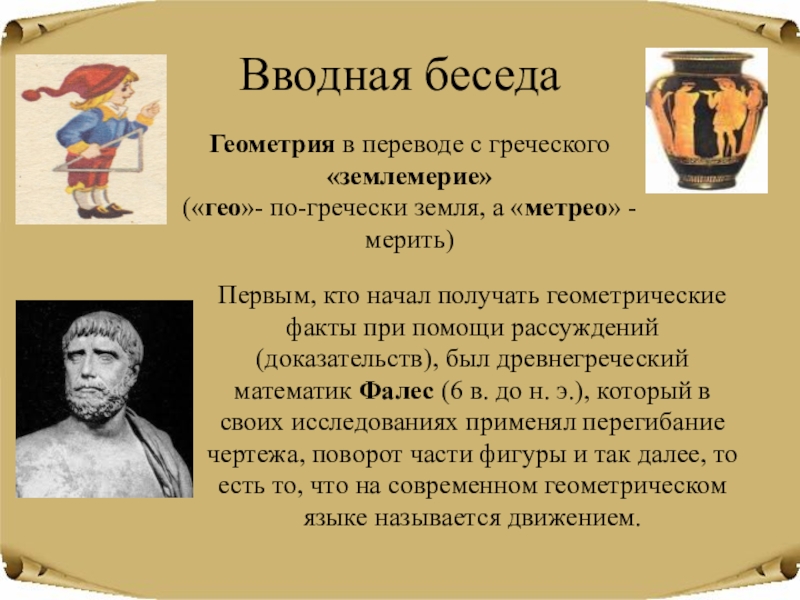 Вводная беседа

Геометрия в переводе с греческого «землемерие» («гео»- по-гречески земля, а «метрео» - мерить)

Первым, кто начал получать геометрические факты при помощи рассуждений (доказательств), был древнегреческий математик Фалес (6 в. до н. э.), который в своих исследованиях применял перегибание чертежа, поворот части фигуры и так далее, то есть то, что на современном геометрическом языке называется движением.